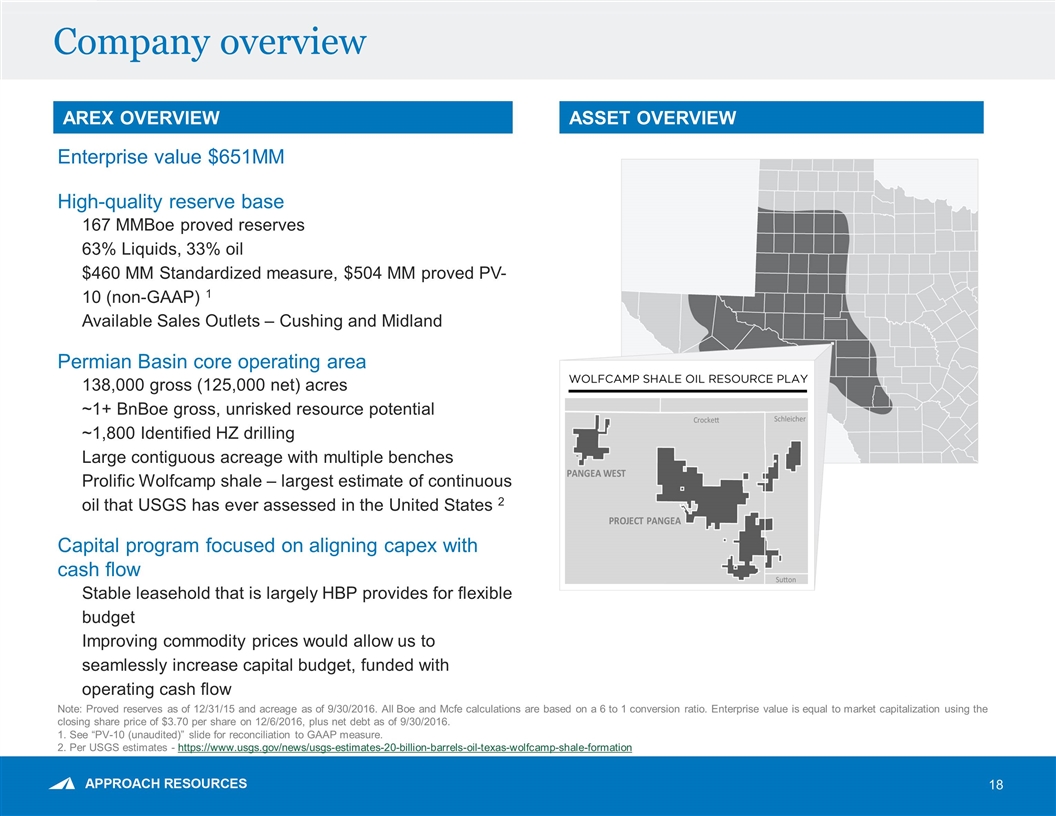 Company overview

AREX OVERVIEW

Enterprise value $651MM

High-quality reserve base

167 MMBoe proved reserves

63% Liquids, 33% oil

$460 MM Standardized measure, $504 MM proved PV-10 (non-GAAP) $^1$

Available Sales Outlets – Cushing and Midland

Permian Basin core operating area

138,000 gross (125,000 net) acres

~1+ BnBoe gross, unrisked resource potential

~1,800 Identified HZ drilling

Large contiguous acreage with multiple benches

Prolific Wolfcamp shale – largest estimate of continuous oil that USGS has ever assessed in the United States $^2$

Capital program focused on aligning capex with cash flow

Stable leasehold that is largely HBP provides for flexible budget

Improving commodity prices would allow us to seamlessly increase capital budget, funded with operating cash flow

ASSET OVERVIEW

WOLFCAMP SHALE OIL RESOURCE PLAY

Crockett

Schleicher

PANGEA WEST

PROJECT PANGEA

Sutton

Note: Proved reserves as of 12/31/15 and acreage as of 9/30/2016. All Boe and Mcfe calculations are based on a 6 to 1 conversion ratio. Enterprise value is equal to market capitalization using the closing share price of $3.70 per share on 12/6/2016, plus net debt as of 9/30/2016.
1. See "PV-10 (unaudited)" slide for reconciliation to GAAP measure.
2. Per USGS estimates - https://www.usgs.gov/news/usgs-estimates-20-billion-barrels-oil-texas-wolfcamp-shale-formation

APPROACH RESOURCES

18